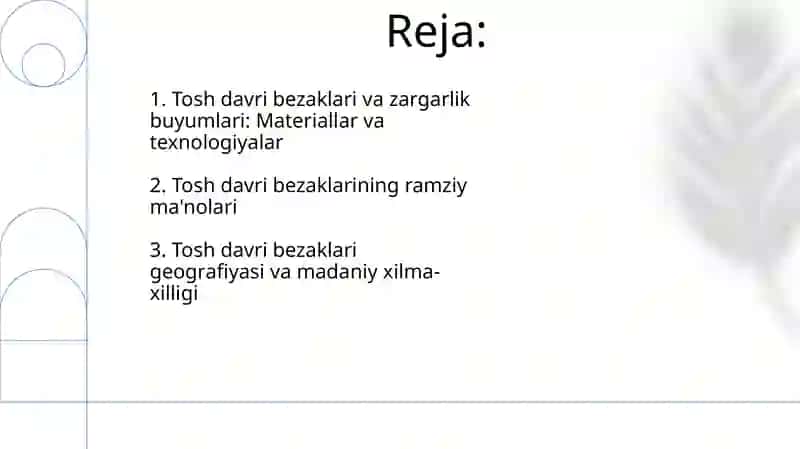 Reja:

1. Tosh davri bezaklari va zargarlik buyumlari: Materiallar va texnologiyalar

2. Tosh davri bezaklarining ramziy ma'nolari

3. Tosh davri bezaklari geografiyasi va madaniy xilma-xilligi